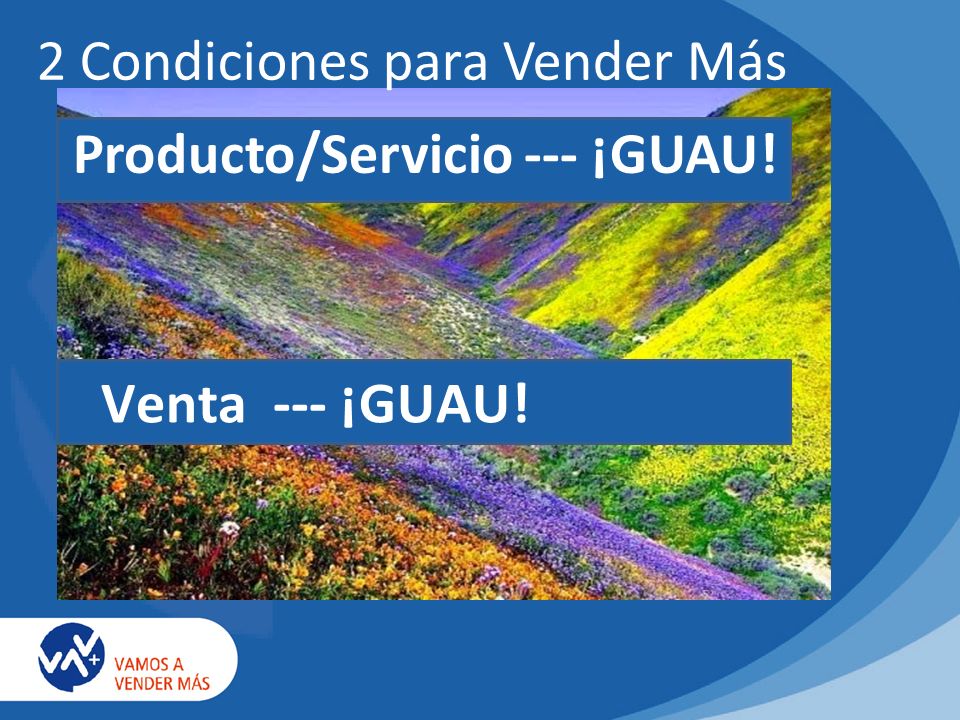 2 Condiciones para Vender Más

Producto/Servicio --- ¡GUAU!

Venta --- ¡GUAU!

VAMOS A VENDER MÁS